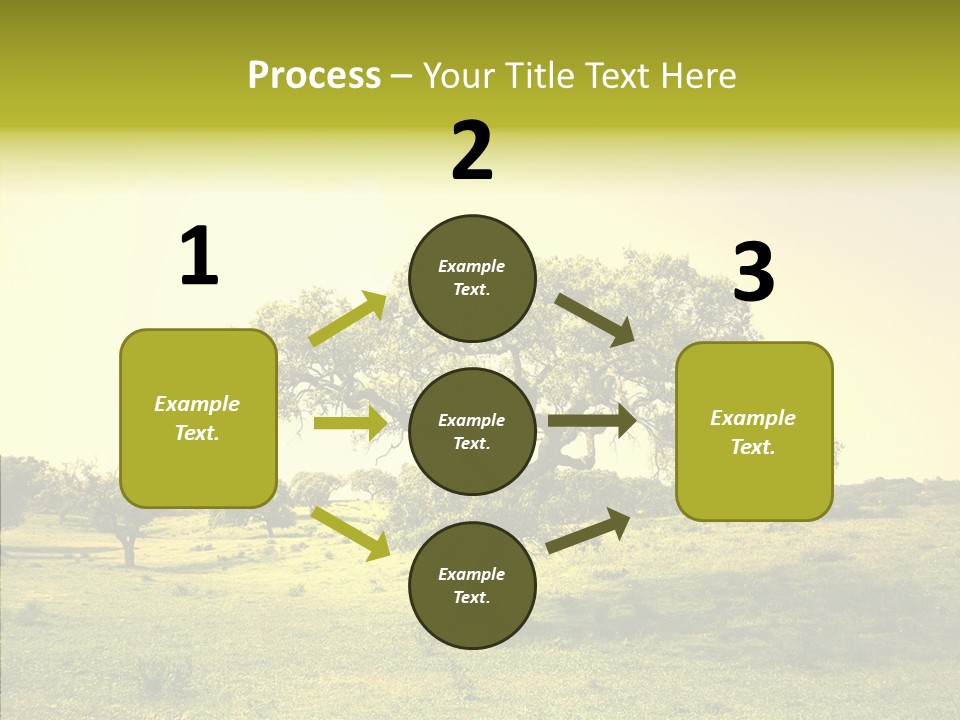 Process – Your Title Text Here

2

1

3

Example Text.

Example Text.

Example Text.

Example Text.

Example Text.